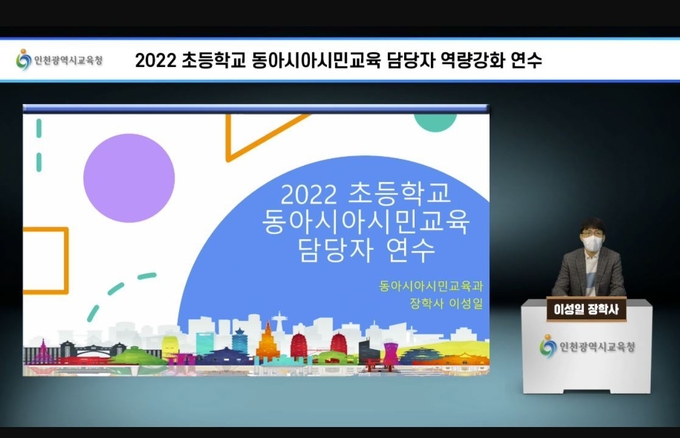 인천광역시교육청

2022 초등학교 동아시아시민교육 담당자 역량강화 연수

2022 초등학교 동아시아시민교육 담당자 연수

동아시아시민교육과 장학사 이성일

이성일 장학사

인천광역시교육청